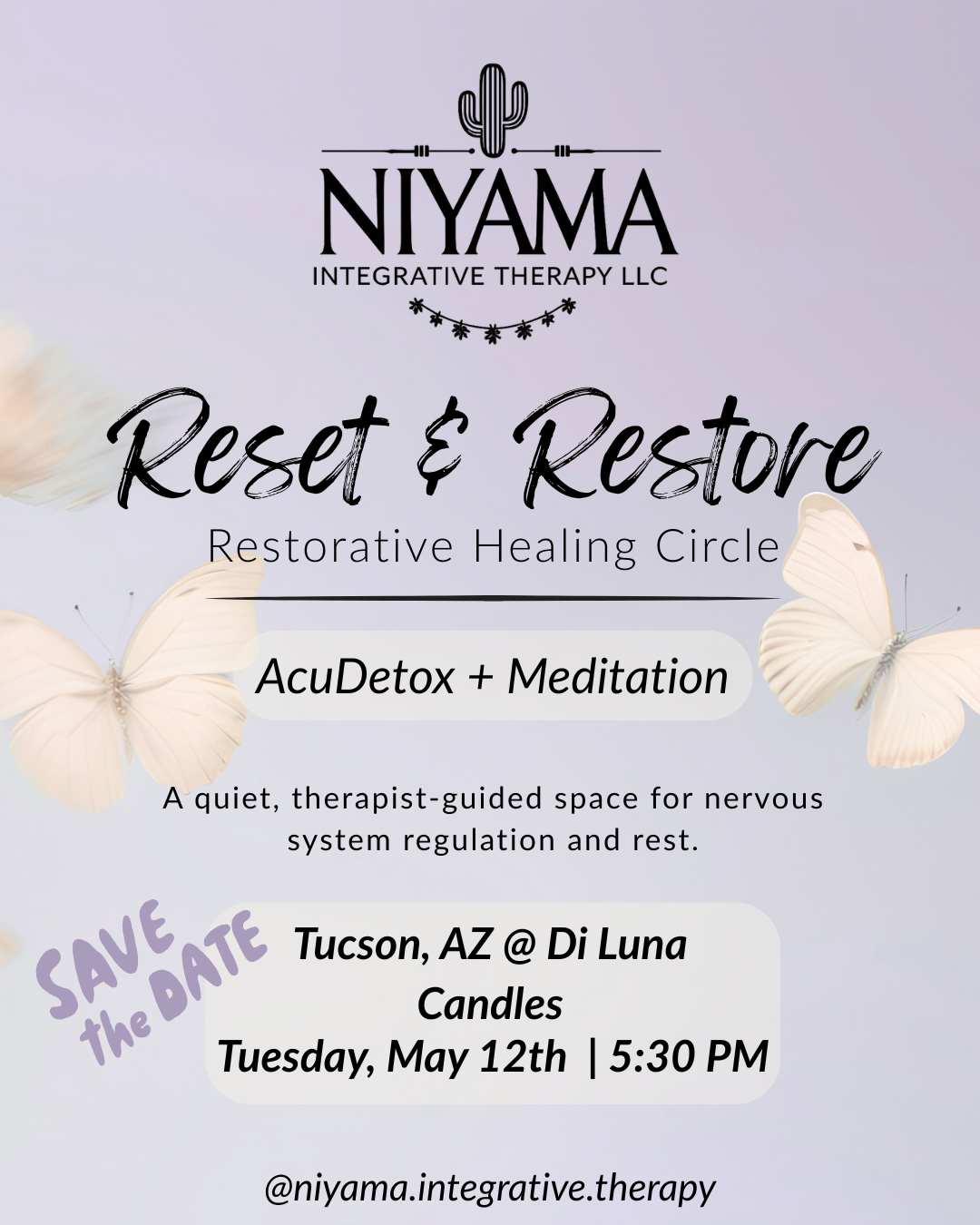 NIYAMA
INTEGRATIVE THERAPY LLC

Reset & Restore
Restorative Healing Circle

AcuDetox + Meditation

A quiet, therapist-guided space for nervous system regulation and rest.

SAVE the DATE

Tucson, AZ @ Di Luna Candles
Tuesday, May 12th | 5:30 PM

@niyama.integrative.therapy